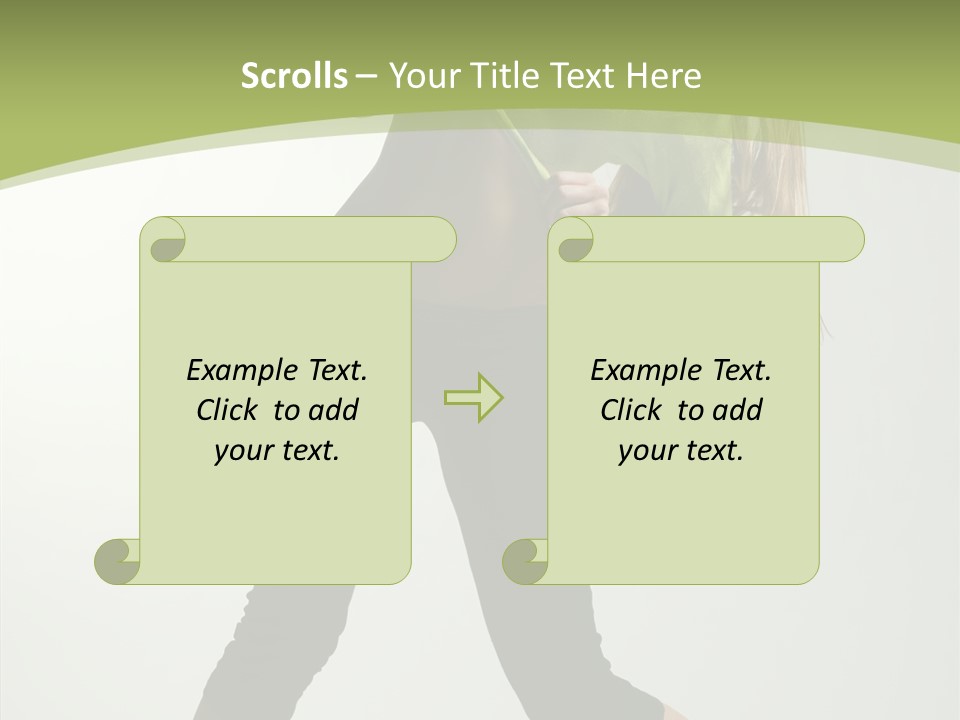 Scrolls – Your Title Text Here

Example Text. Click to add your text.

Example Text. Click to add your text.